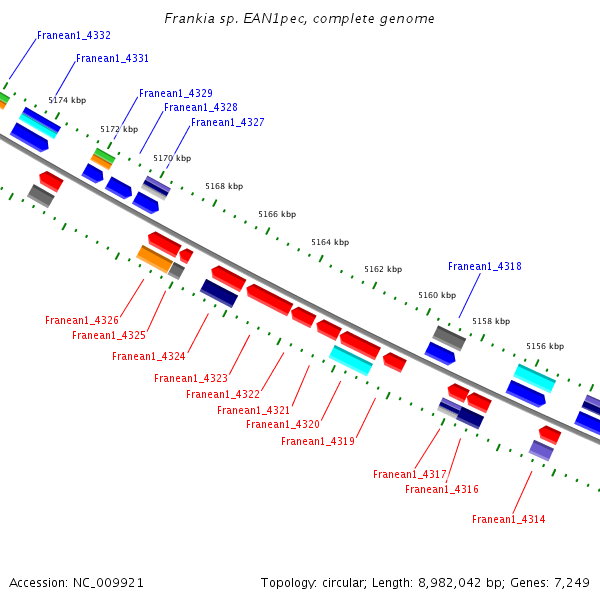 Frankia sp. EAN1pec, complete genome

Franean1_4332
Franean1_4331
Franean1_4329
Franean1_4328
Franean1_4327

5174 kbp
5172 kbp
5170 kbp
5168 kbp
5166 kbp
5164 kbp
5162 kbp
5160 kbp
5158 kbp
5156 kbp

Franean1_4318

Franean1_4326
Franean1_4325
Franean1_4324
Franean1_4323
Franean1_4322
Franean1_4321
Franean1_4320
Franean1_4319
Franean1_4317
Franean1_4316
Franean1_4314

Accession: NC_009921

Topology: circular; Length: 8,982,042 bp; Genes: 7,249